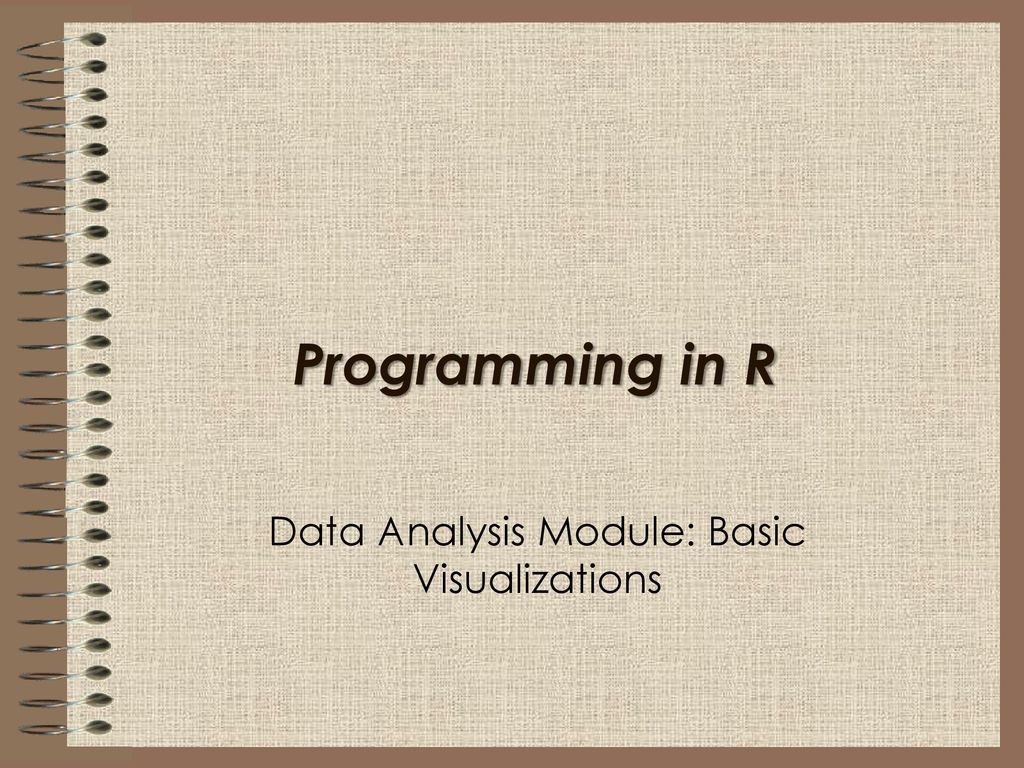 Programming in R

Data Analysis Module: Basic Visualizations